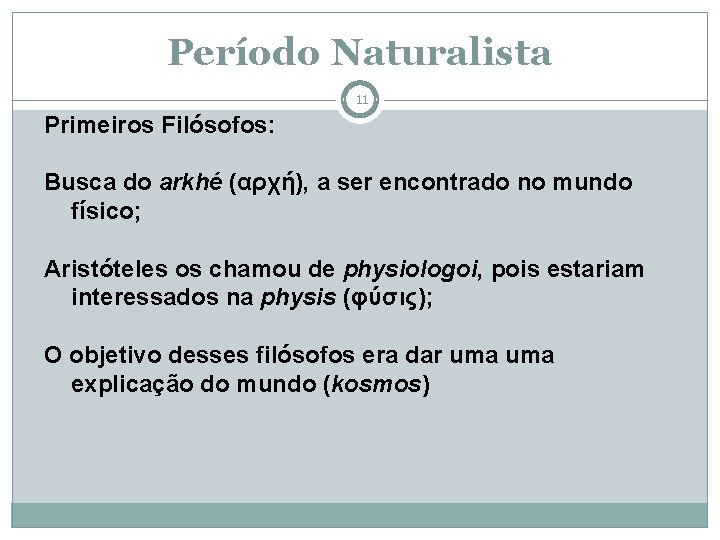 Período Naturalista

11

Primeiros Filósofos:

Busca do arkhé (αρχή), a ser encontrado no mundo físico;

Aristóteles os chamou de physiologoi, pois estariam interessados na physis (φύσις);

O objetivo desses filósofos era dar uma uma explicação do mundo (kosmos)